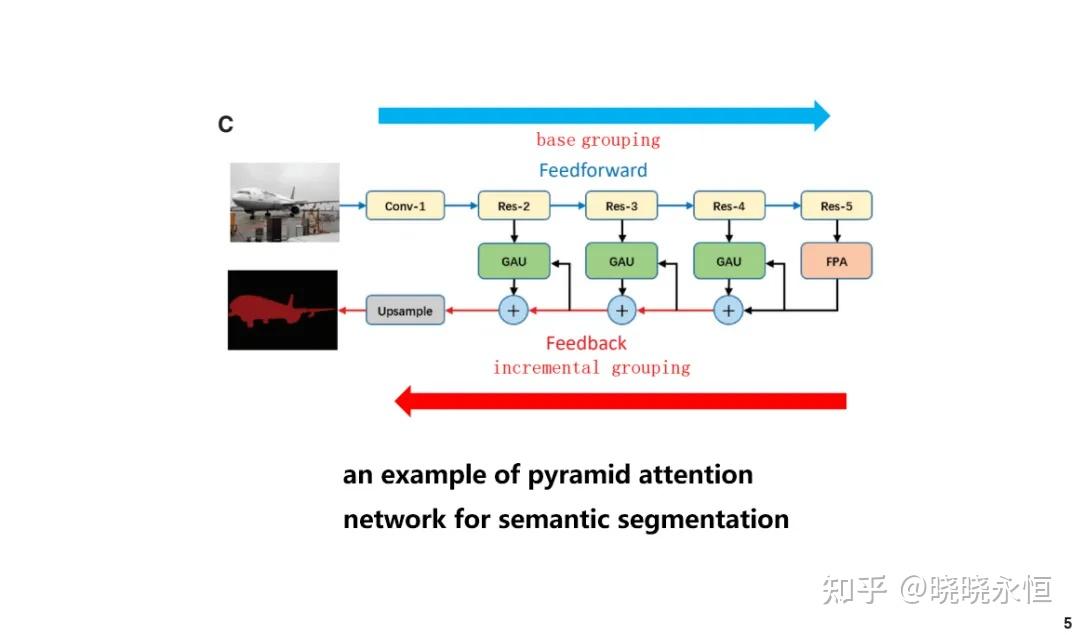 C

base grouping

Feedforward

Conv-1

Res-2

Res-3

Res-4

Res-5

GAU

GAU

GAU

FPA

Upsample

+

+

+

Feedback

incremental grouping

an example of pyramid attention network for semantic segmentation

知乎 @晓晓永恒

5